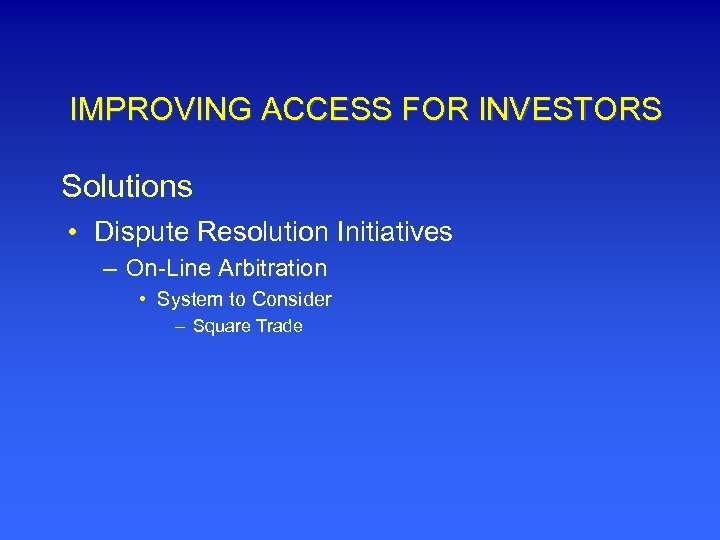 IMPROVING ACCESS FOR INVESTORS

Solutions

• Dispute Resolution Initiatives
– On-Line Arbitration
• System to Consider
– Square Trade